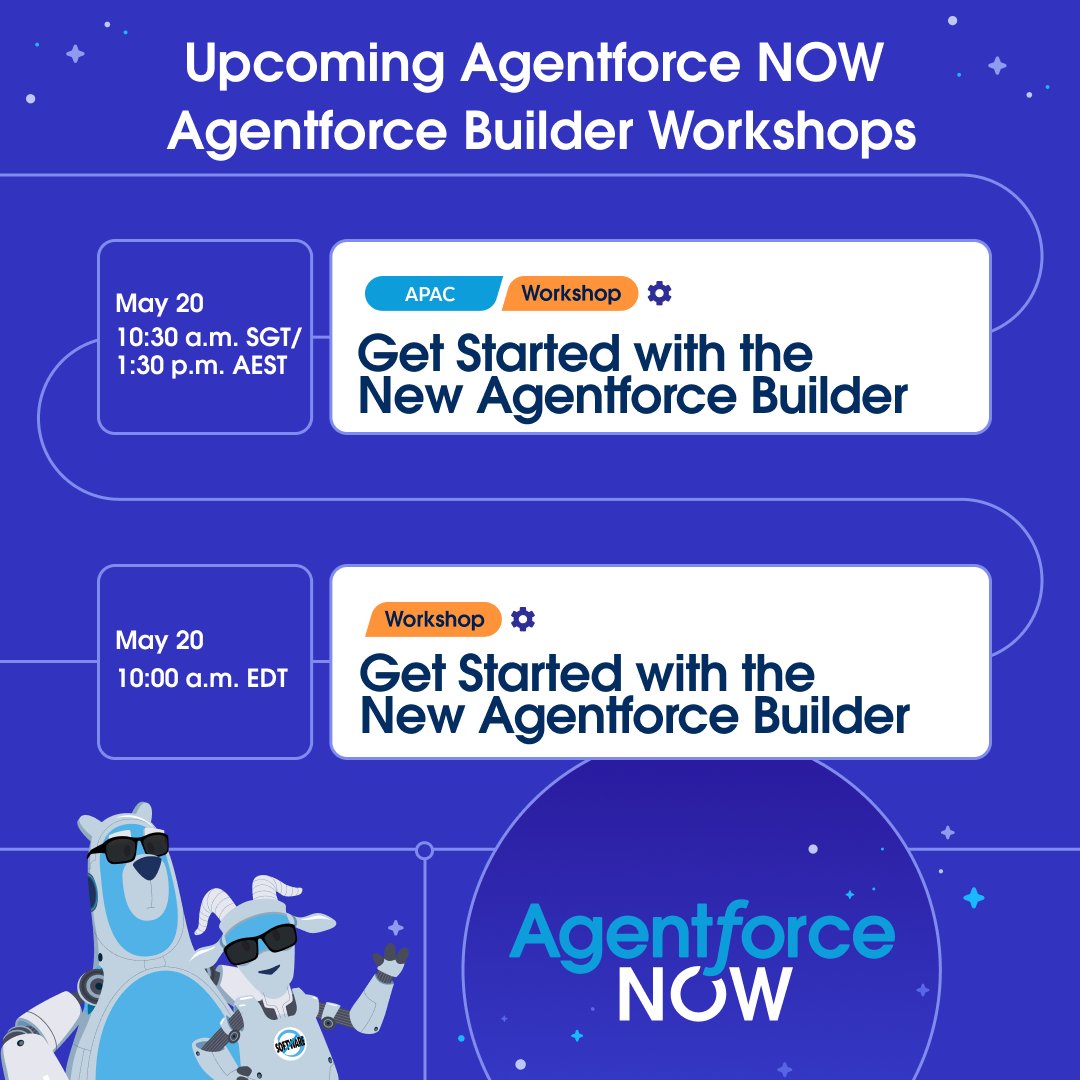 Upcoming Agentforce NOW Agentforce Builder Workshops

May 20
10:30 a.m. SGT/ 1:30 p.m. AEST

APAC Workshop

Get Started with the New Agentforce Builder

May 20
10:00 a.m. EDT

Workshop

Get Started with the New Agentforce Builder

SOFTWARE

Agentforce NOW